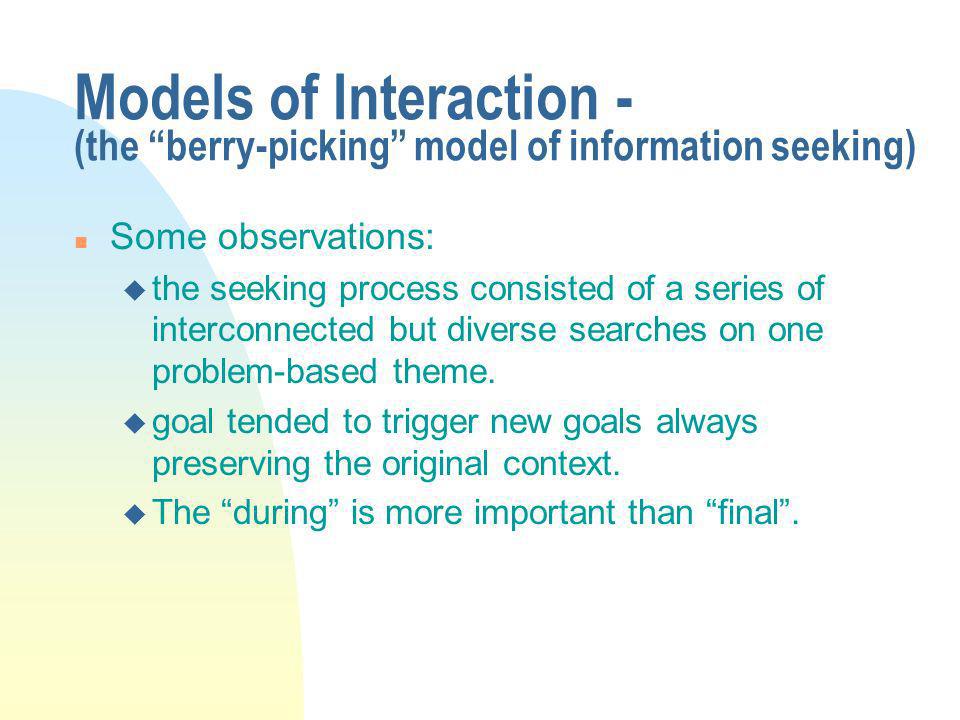 Models of Interaction -
(the “berry-picking” model of information seeking)

Some observations:

the seeking process consisted of a series of interconnected but diverse searches on one problem-based theme.

goal tended to trigger new goals always preserving the original context.

The “during” is more important than “final”.